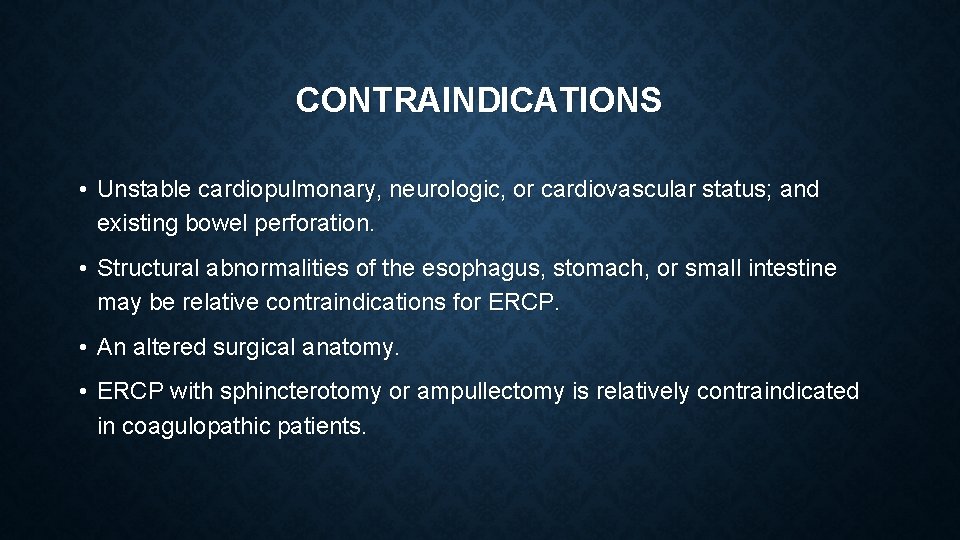 CONTRAINDICATIONS

• Unstable cardiopulmonary, neurologic, or cardiovascular status; and existing bowel perforation.

• Structural abnormalities of the esophagus, stomach, or small intestine may be relative contraindications for ERCP.

• An altered surgical anatomy.

• ERCP with sphincterotomy or ampullectomy is relatively contraindicated in coagulopathic patients.